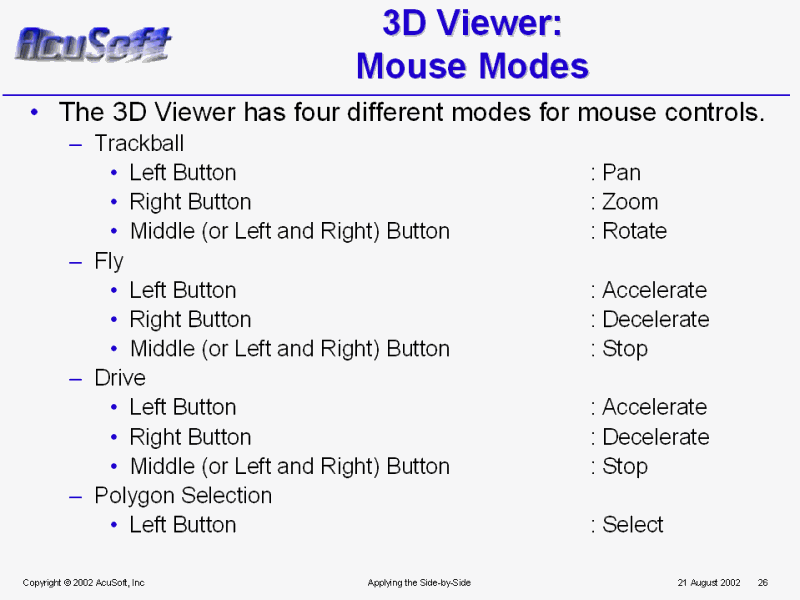 AcuSoft

3D Viewer:
Mouse Modes

• The 3D Viewer has four different modes for mouse controls.
– Trackball
• Left Button : Pan
• Right Button : Zoom
• Middle (or Left and Right) Button : Rotate
– Fly
• Left Button : Accelerate
• Right Button : Decelerate
• Middle (or Left and Right) Button : Stop
– Drive
• Left Button : Accelerate
• Right Button : Decelerate
• Middle (or Left and Right) Button : Stop
– Polygon Selection
• Left Button : Select

Copyright © 2002 AcuSoft, Inc Applying the Side-by-Side 21 August 2002 26